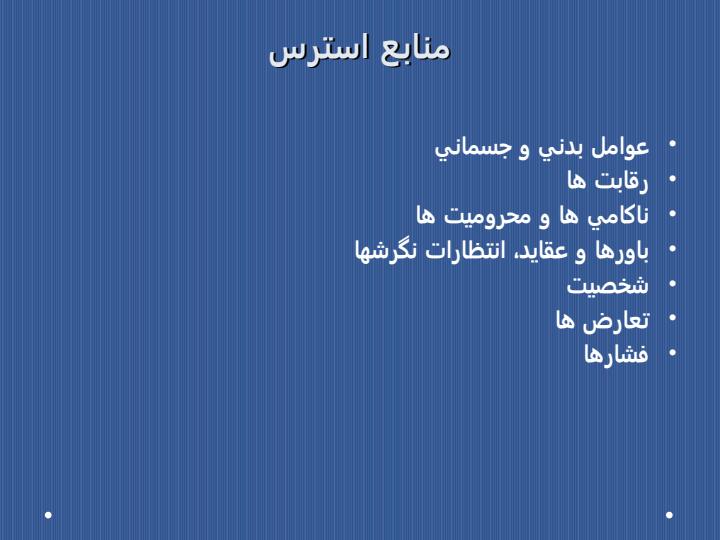 منابع استرس

• عوامل بدني و جسماني
• رقابت ها
• ناكامي ها و محروميت ها
• باورها و عقايد، انتظارات نگرشها
• شخصيت
• تعارض ها
• فشارها